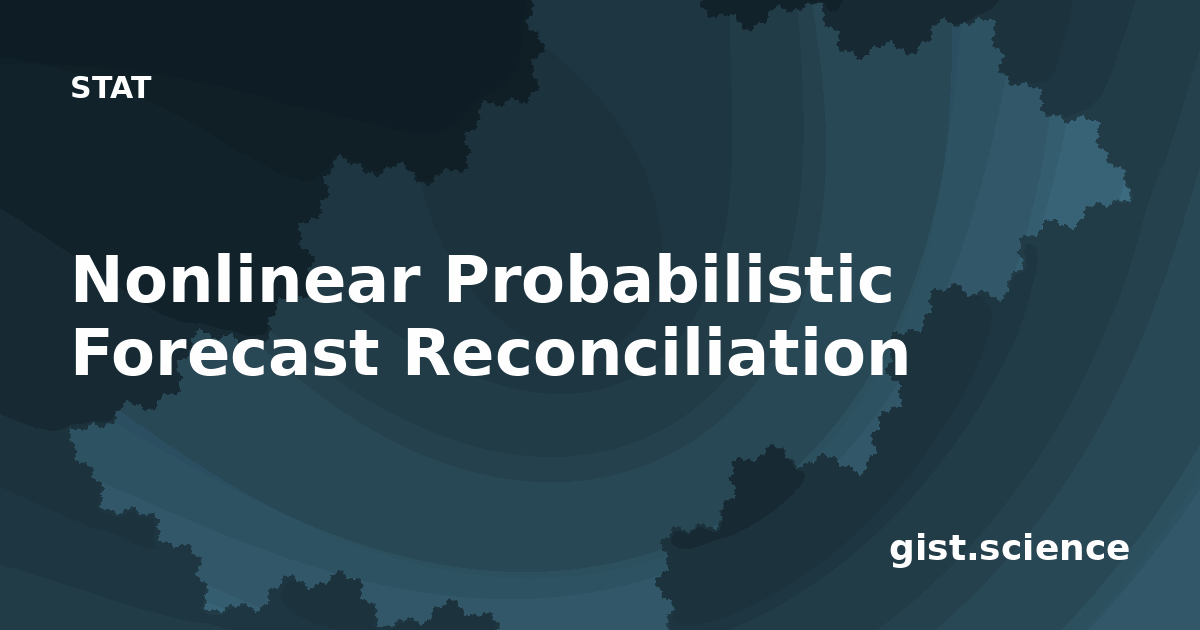 STAT

Nonlinear Probabilistic Forecast Reconciliation

gist.science